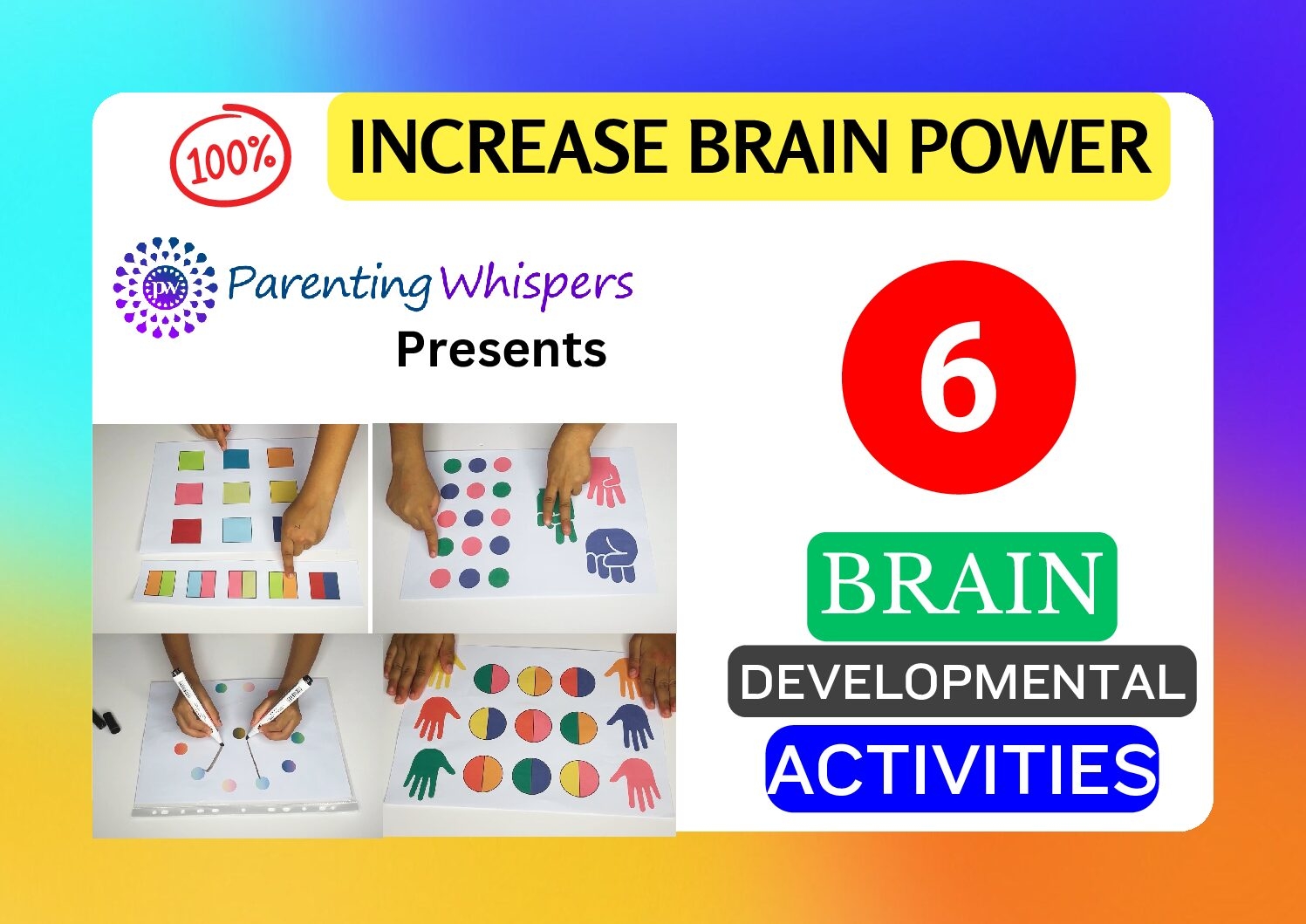 100%

INCREASE BRAIN POWER

PW

Parenting Whispers

Presents

6

BRAIN

DEVELOPMENTAL

ACTIVITIES